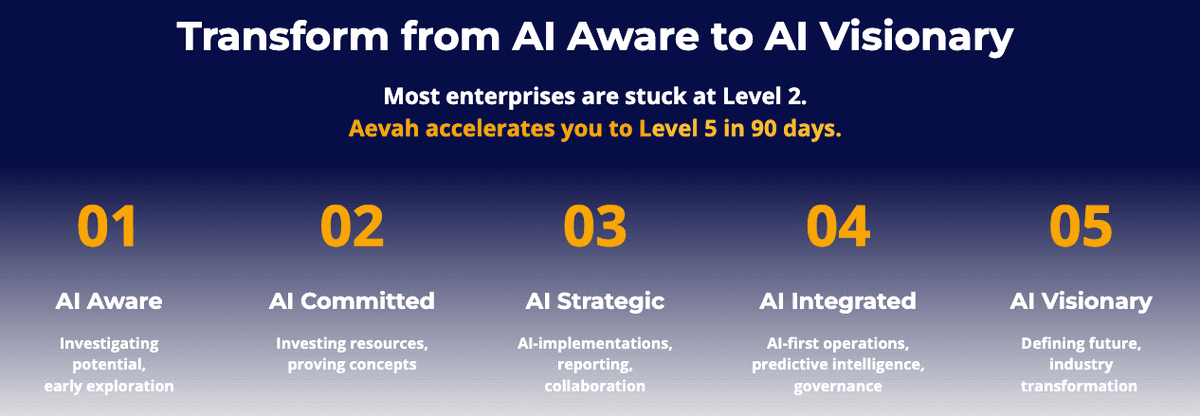 Transform from AI Aware to AI Visionary

Most enterprises are stuck at Level 2.
Aevah accelerates you to Level 5 in 90 days.

01
AI Aware
Investigating potential, early exploration

02
AI Committed
Investing resources, proving concepts

03
AI Strategic
AI-implementations, reporting, collaboration

04
AI Integrated
AI-first operations, predictive intelligence, governance

05
AI Visionary
Defining future, industry transformation